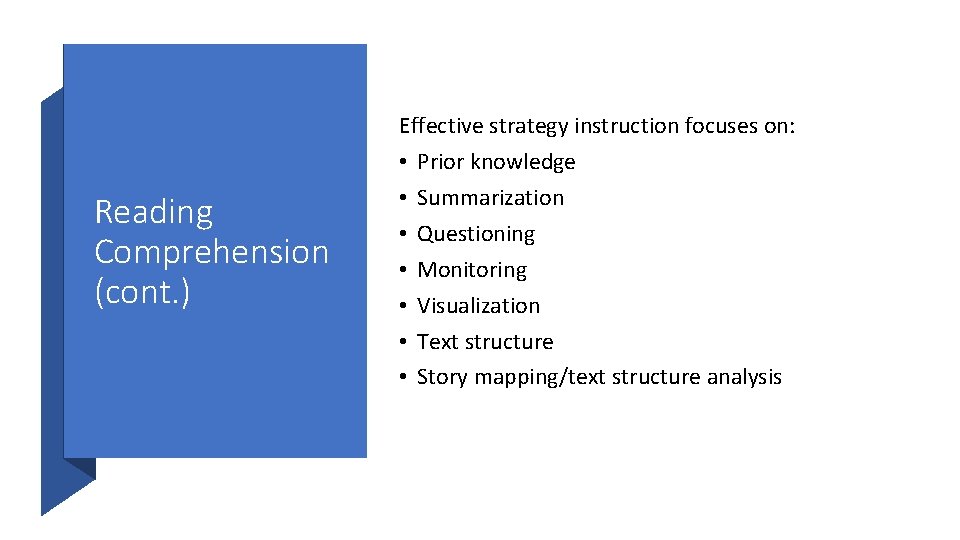 Reading Comprehension (cont.)

Effective strategy instruction focuses on:
• Prior knowledge
• Summarization
• Questioning
• Monitoring
• Visualization
• Text structure
• Story mapping/text structure analysis